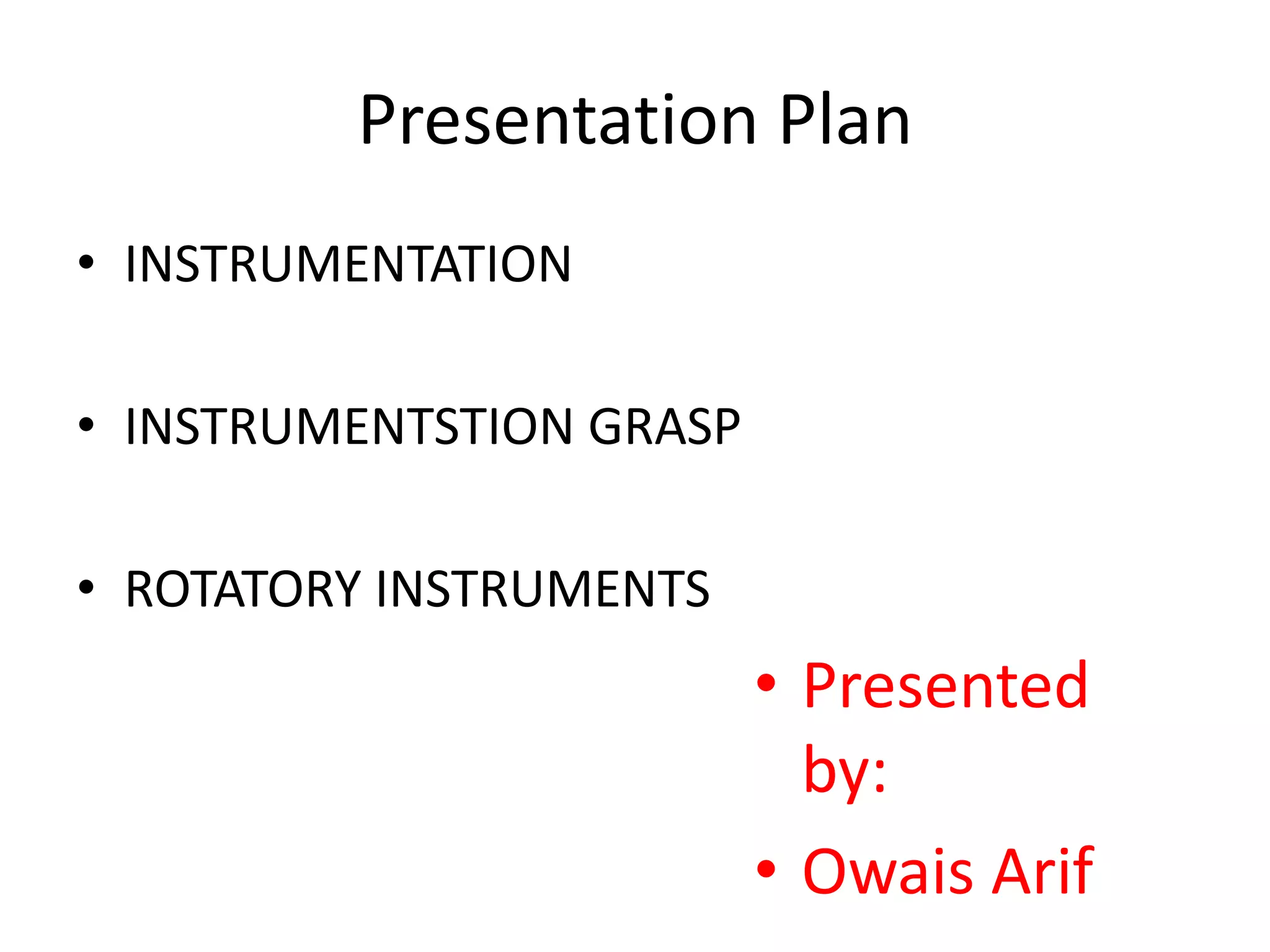 Presentation Plan

• INSTRUMENTATION

• INSTRUMENTSTION GRASP

• ROTATORY INSTRUMENTS

• Presented by:

• Owais Arif